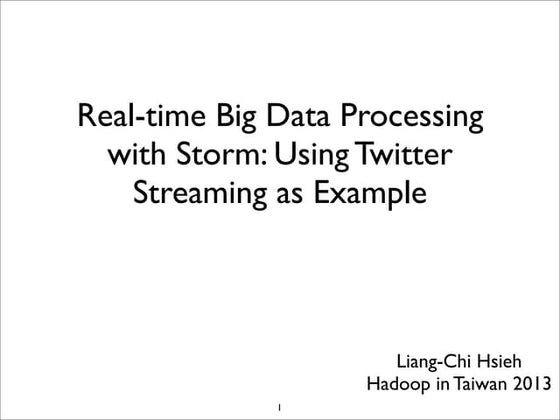 Real-time Big Data Processing with Storm: Using Twitter Streaming as Example

Liang-Chi Hsieh
Hadoop in Taiwan 2013

1